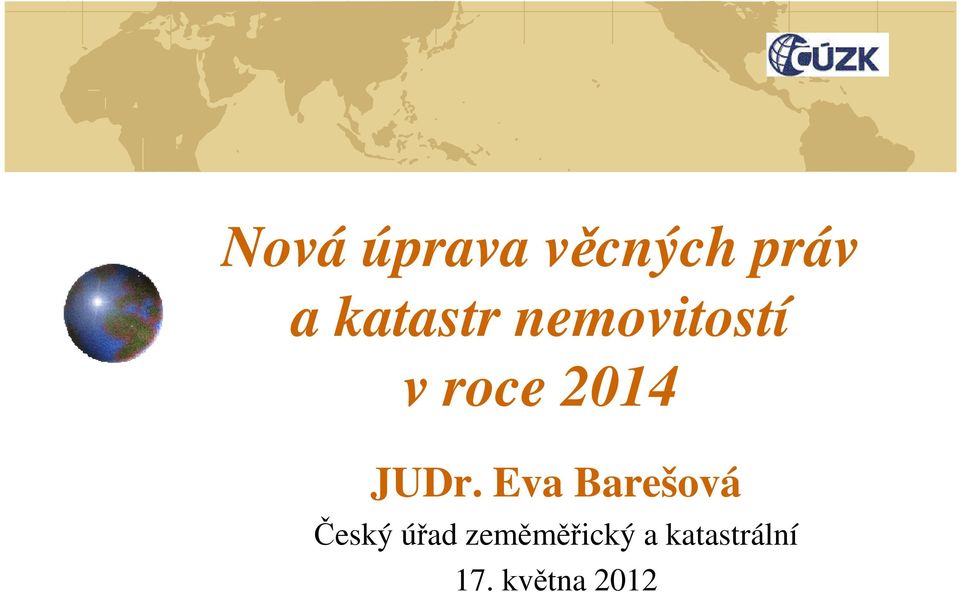 ČÚZK

Nová úprava věcných práv a katastr nemovitostí v roce 2014

JUDr. Eva Barešová

Český úřad zeměměřický a katastrální

17. května 2012